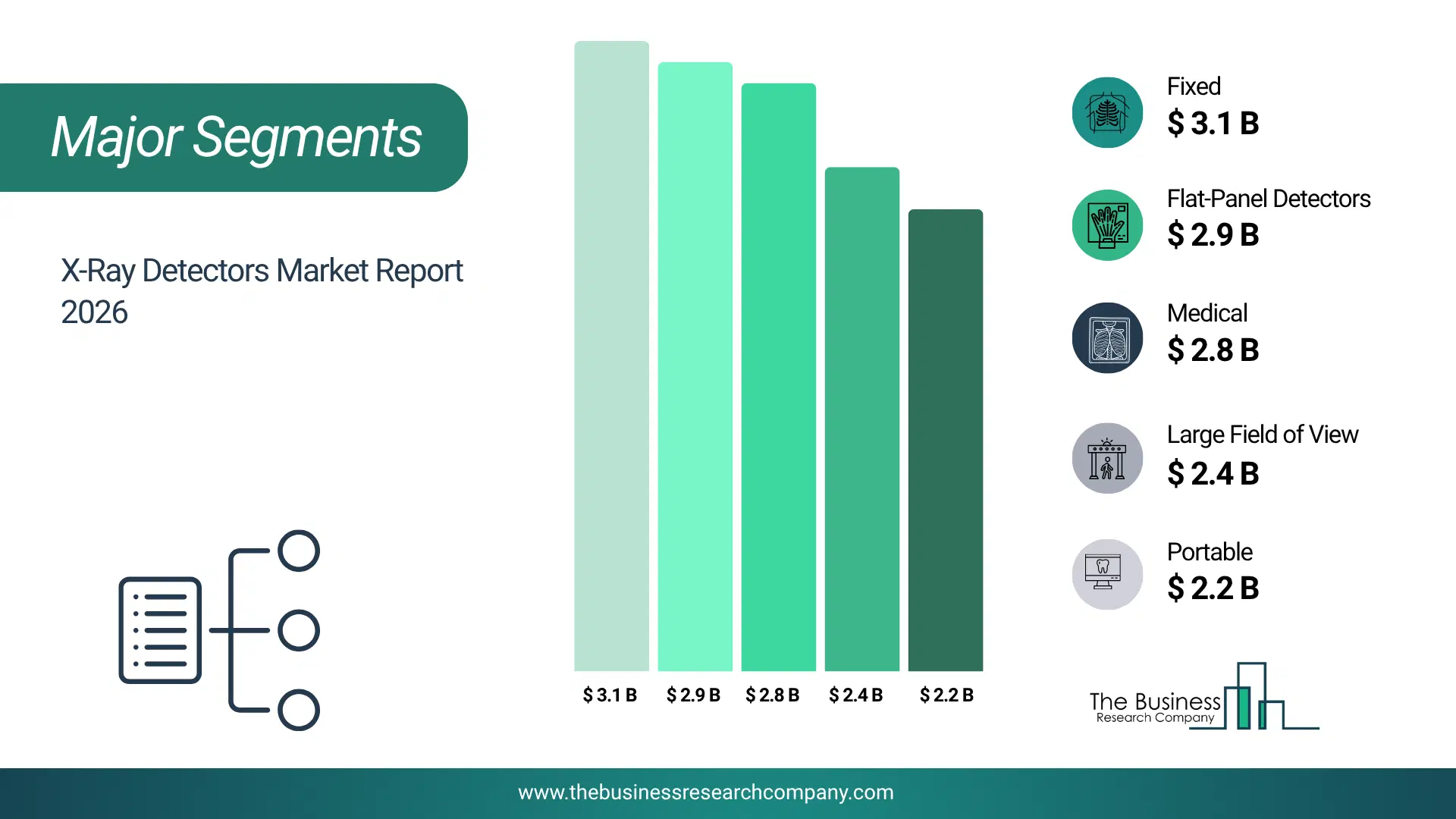 Major Segments

X-Ray Detectors Market Report 2026

$ 3.1 B
$ 2.9 B
$ 2.8 B
$ 2.4 B
$ 2.2 B

Fixed
$ 3.1 B

Flat-Panel Detectors
$ 2.9 B

Medical
$ 2.8 B

Large Field of View
$ 2.4 B

Portable
$ 2.2 B

The Business
Research Company

www.thebusinessresearchcompany.com